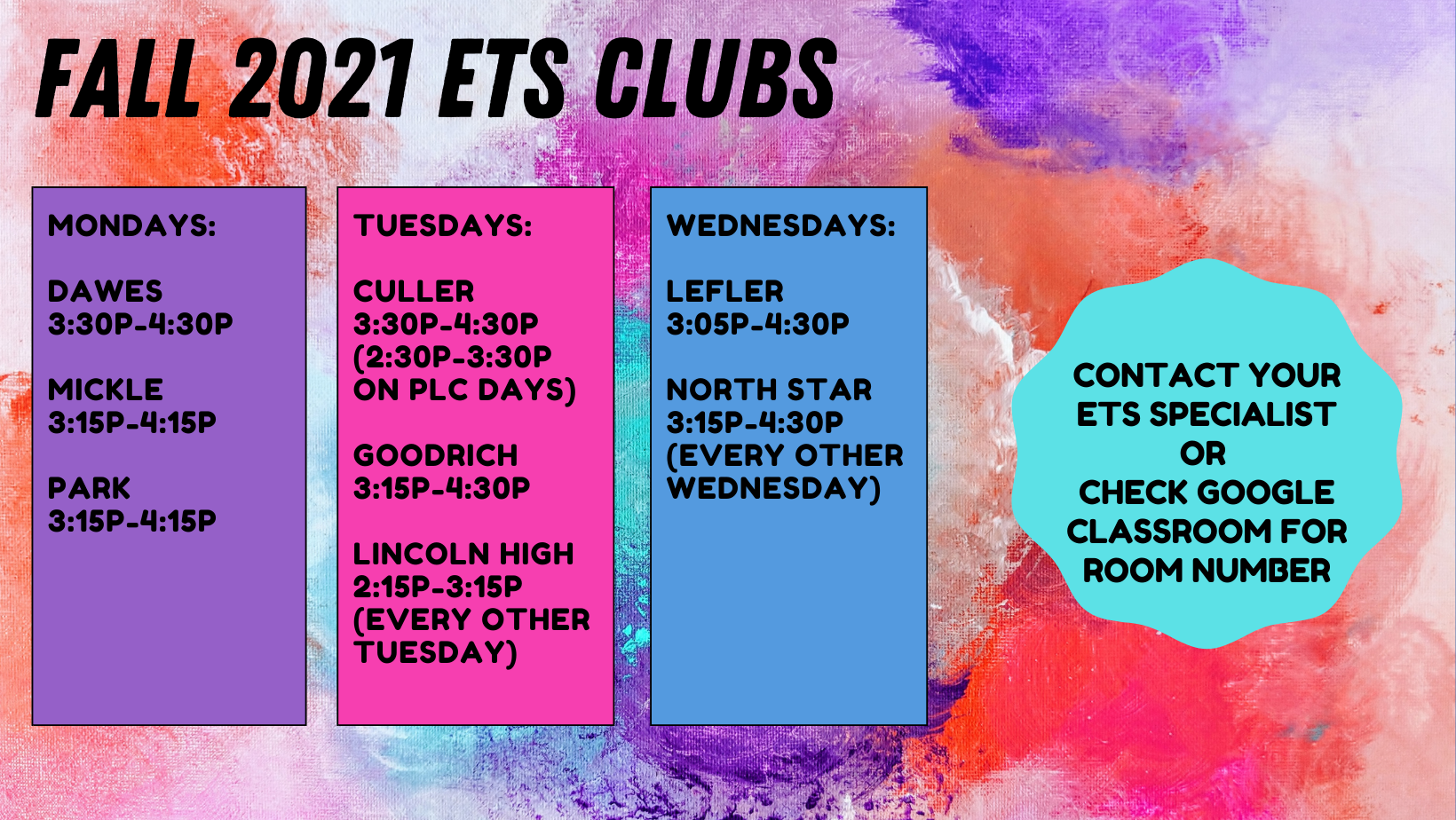 FALL 2021 ETS CLUBS

MONDAYS:

DAWES
3:30P-4:30P

MICKLE
3:15P-4:15P

PARK
3:15P-4:15P

TUESDAYS:

CULLER
3:30P-4:30P
(2:30P-3:30P ON PLC DAYS)

GOODRICH
3:15P-4:30P

LINCOLN HIGH
2:15P-3:15P
(EVERY OTHER TUESDAY)

WEDNESDAYS:

LEFLER
3:05P-4:30P

NORTH STAR
3:15P-4:30P
(EVERY OTHER WEDNESDAY)

CONTACT YOUR ETS SPECIALIST OR CHECK GOOGLE CLASSROOM FOR ROOM NUMBER